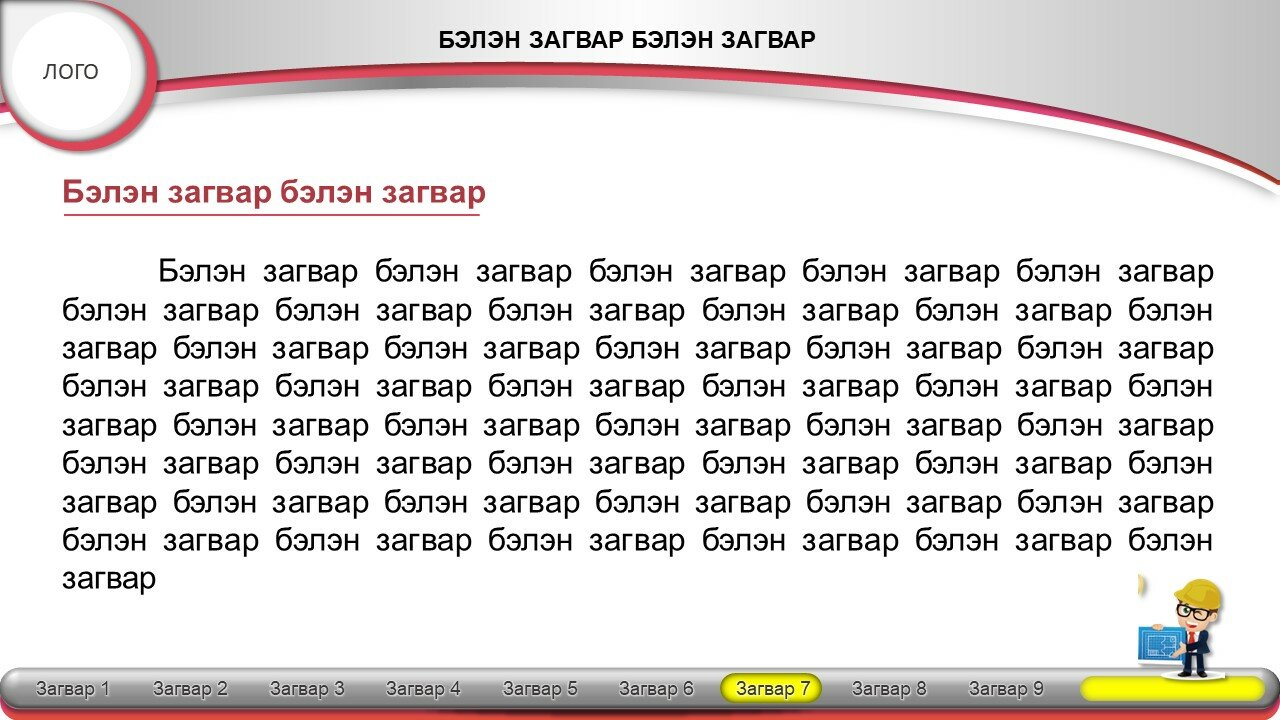 ЛОГО

БЭЛЭН ЗАГВАР БЭЛЭН ЗАГВАР

Бэлэн загвар бэлэн загвар

Бэлэн загвар бэлэн загвар бэлэн загвар бэлэн загвар бэлэн загвар бэлэн загвар бэлэн загвар бэлэн загвар бэлэн загвар бэлэн загвар бэлэн загвар бэлэн загвар бэлэн загвар бэлэн загвар бэлэн загвар бэлэн загвар бэлэн загвар бэлэн загвар бэлэн загвар бэлэн загвар бэлэн загвар бэлэн загвар бэлэн загвар бэлэн загвар бэлэн загвар бэлэн загвар бэлэн загвар бэлэн загвар бэлэн загвар бэлэн загвар бэлэн загвар бэлэн загвар бэлэн загвар бэлэн загвар бэлэн загвар бэлэн загвар бэлэн загвар бэлэн загвар бэлэн загвар бэлэн загвар бэлэн загвар бэлэн загвар бэлэн загвар

Загвар 1 Загвар 2 Загвар 3 Загвар 4 Загвар 5 Загвар 6 Загвар 7 Загвар 8 Загвар 9